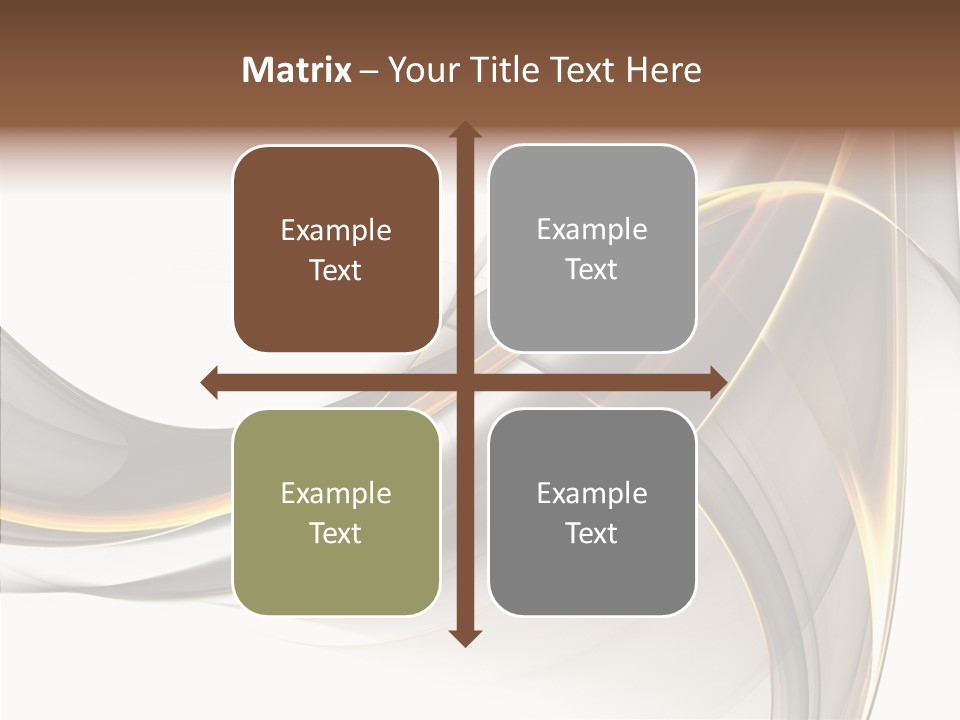 Matrix – Your Title Text Here

Example Text

Example Text

Example Text

Example Text